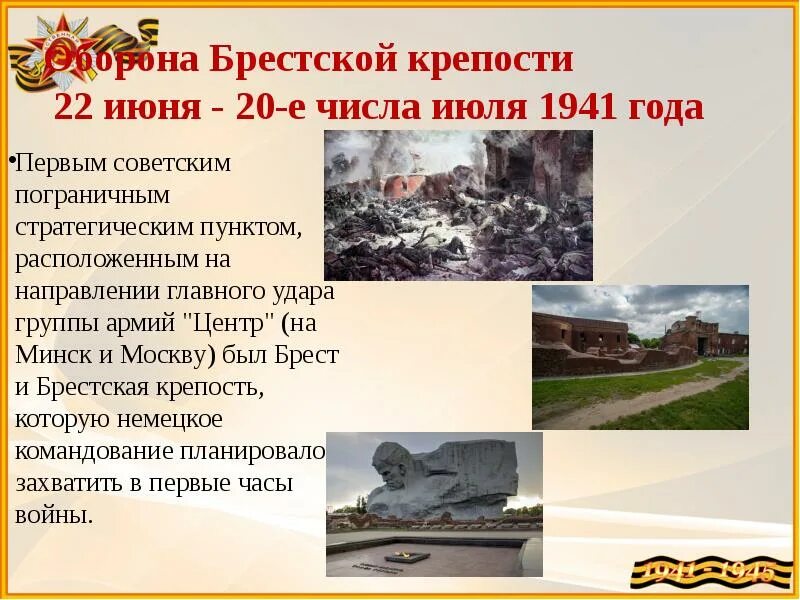 Оборона Брестской крепости
22 июня - 20-е числа июля 1941 года

•Первым советским пограничным стратегическим пунктом, расположенным на направлении главного удара группы армий "Центр" (на Минск и Москву) был Брест и Брестская крепость, которую немецкое командование планировало захватить в первые часы войны.

1941 - 1945